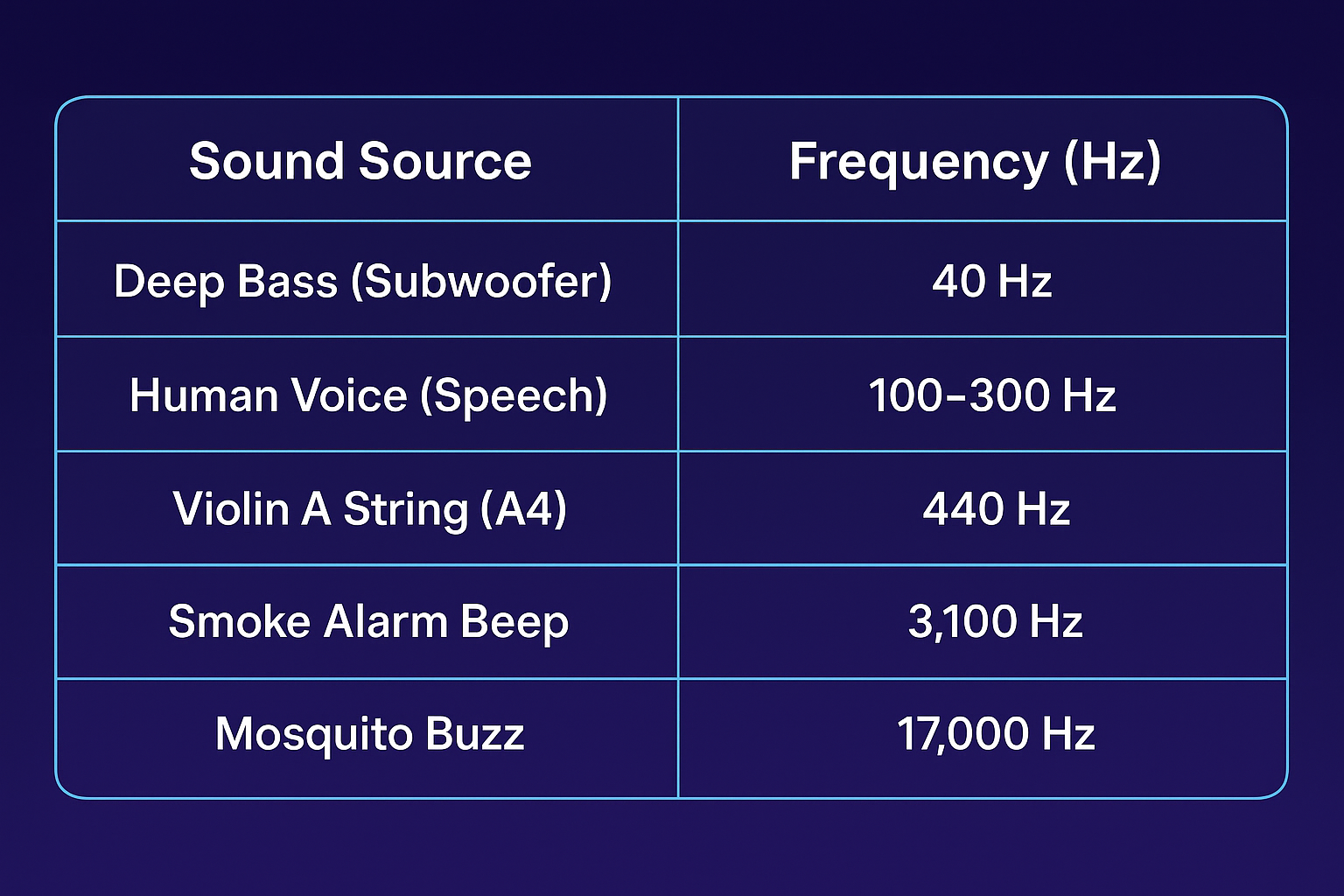 | Sound Source | Frequency (Hz) |
|---|---|
| Deep Bass (Subwoofer) | 40 Hz |
| Human Voice (Speech) | 100–300 Hz |
| Violin A String (A4) | 440 Hz |
| Smoke Alarm Beep | 3,100 Hz |
| Mosquito Buzz | 17,000 Hz |